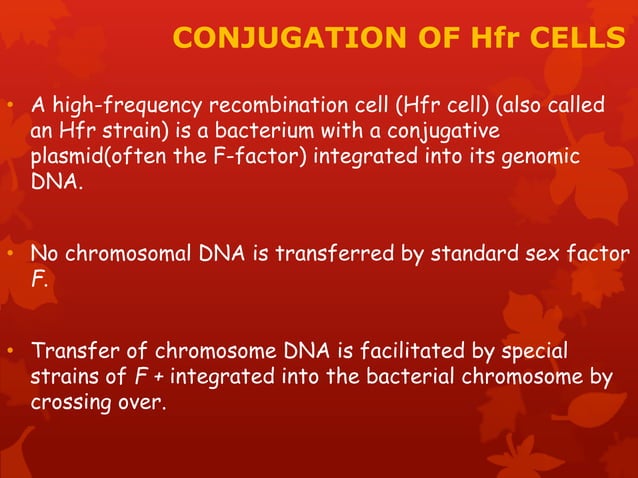 CONJUGATION OF Hfr CELLS

• A high-frequency recombination cell (Hfr cell) (also called an Hfr strain) is a bacterium with a conjugative plasmid(often the F-factor) integrated into its genomic DNA.

• No chromosomal DNA is transferred by standard sex factor F.

• Transfer of chromosome DNA is facilitated by special strains of F + integrated into the bacterial chromosome by crossing over.